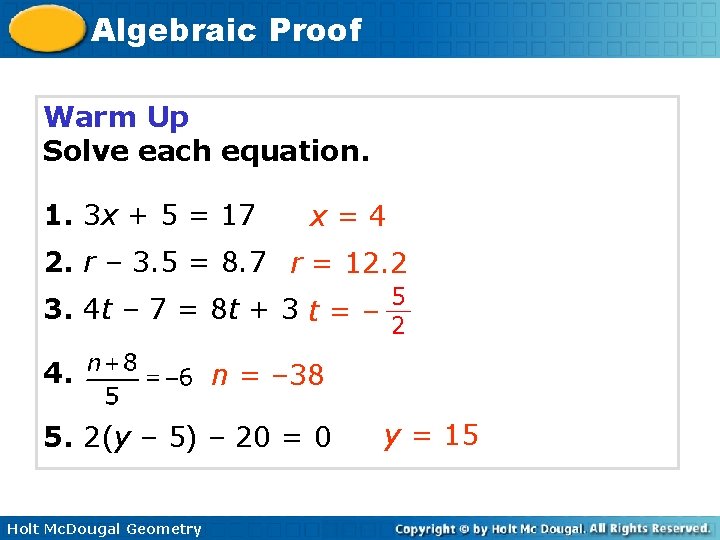 Algebraic Proof

Warm Up
Solve each equation.

1. $3x + 5 = 17$ $x = 4$

2. $r - 3.5 = 8.7$ $r = 12.2$

3. $4t - 7 = 8t + 3$ $t = -\frac{5}{2}$

4. $\frac{n+8}{5} = -6$ $n = -38$

5. $2(y - 5) - 20 = 0$ $y = 15$

Holt McDougal Geometry

Copyright © by Holt Mc Dougal. All Rights Reserved.